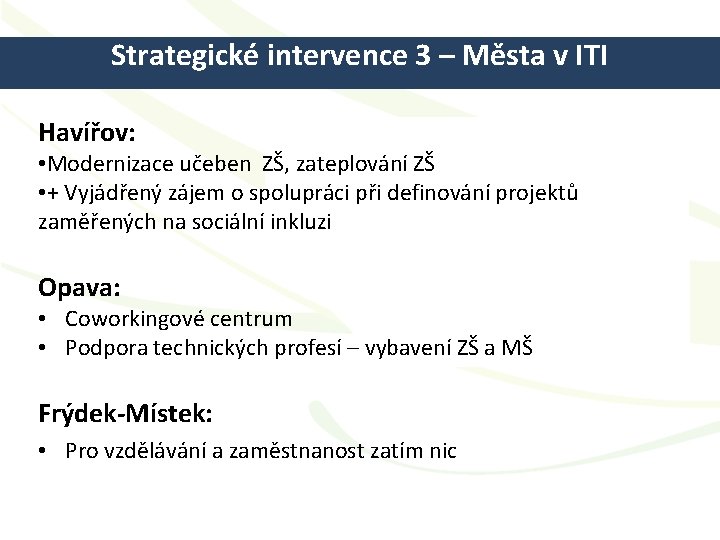 Strategické intervence 3 – Města v ITI

Havířov:
•Modernizace učeben ZŠ, zateplování ZŠ
•+ Vyjádřený zájem o spolupráci při definování projektů zaměřených na sociální inkluzi

Opava:
• Coworkingové centrum
• Podpora technických profesí – vybavení ZŠ a MŠ

Frýdek-Místek:
• Pro vzdělávání a zaměstnanost zatím nic